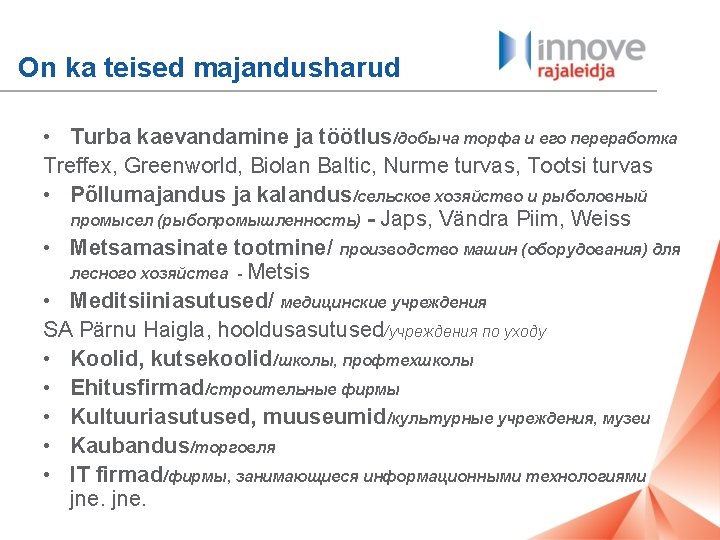 On ka teised majandusharud

innove
rajaleidja

• Turba kaevandamine ja töötlus/добыча торфа и его переработка
Treffex, Greenworld, Biolan Baltic, Nurme turvas, Tootsi turvas
• Põllumajandus ja kalandus/сельское хозяйство и рыболовный промысел (рыбопромышленность) - Japs, Vändra Piim, Weiss
• Metsamasinate tootmine/ производство машин (оборудования) для лесного хозяйства - Metsis
• Meditsiiniasutused/ медицинские учреждения
SA Pärnu Haigla, hooldusasutused/учреждения по уходу
• Koolid, kutsekoolid/школы, профтехшколы
• Ehitusfirmad/строительные фирмы
• Kultuuriasutused, muuseumid/культурные учреждения, музеи
• Kaubandus/торговля
• IT firmad/фирмы, занимающиеся информационными технологиями jne. jne.